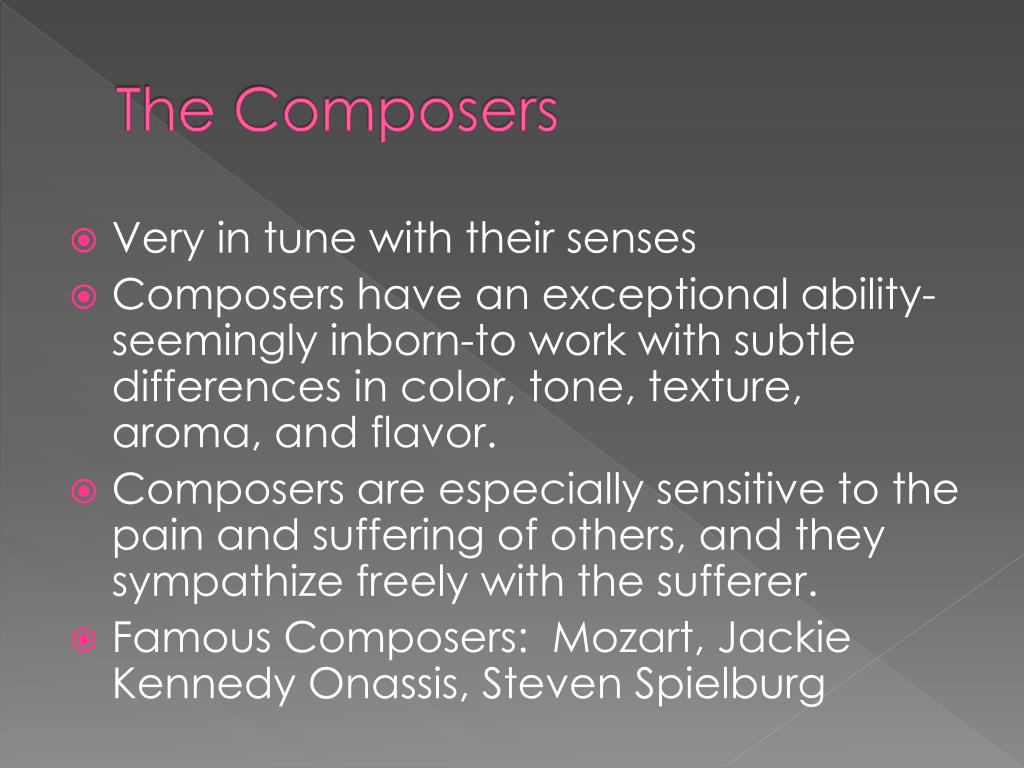 The Composers

Very in tune with their senses

Composers have an exceptional ability-seemingly inborn-to work with subtle differences in color, tone, texture, aroma, and flavor.

Composers are especially sensitive to the pain and suffering of others, and they sympathize freely with the sufferer.

Famous Composers:  Mozart, Jackie Kennedy Onassis, Steven Spielburg